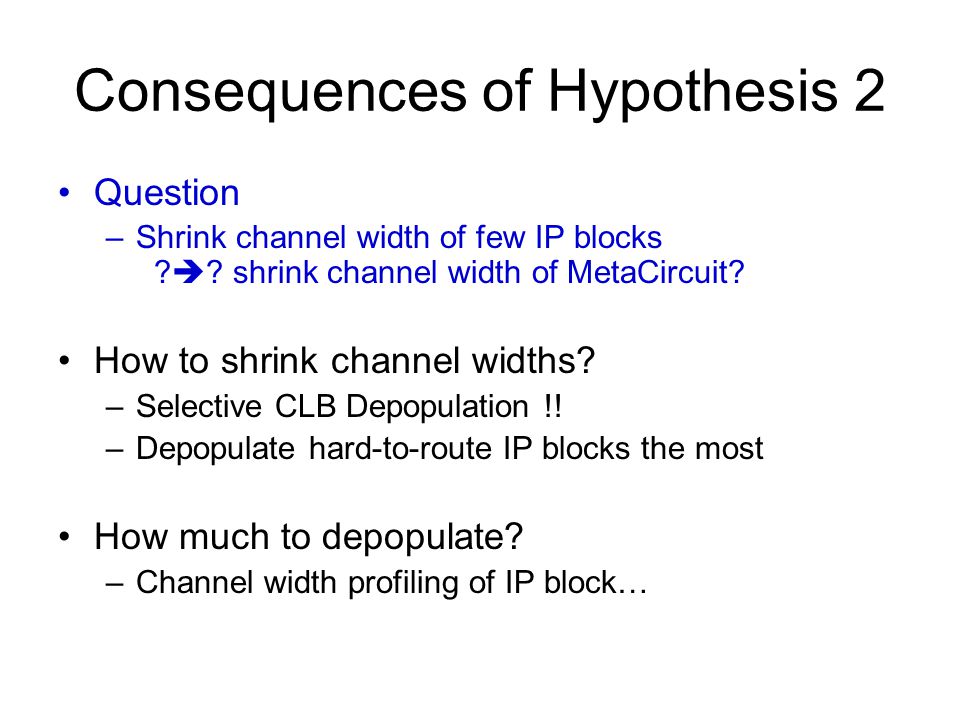 Consequences of Hypothesis 2

• Question
– Shrink channel width of few IP blocks
?➔? shrink channel width of MetaCircuit?

• How to shrink channel widths?
– Selective CLB Depopulation !!
– Depopulate hard-to-route IP blocks the most

• How much to depopulate?
– Channel width profiling of IP block…